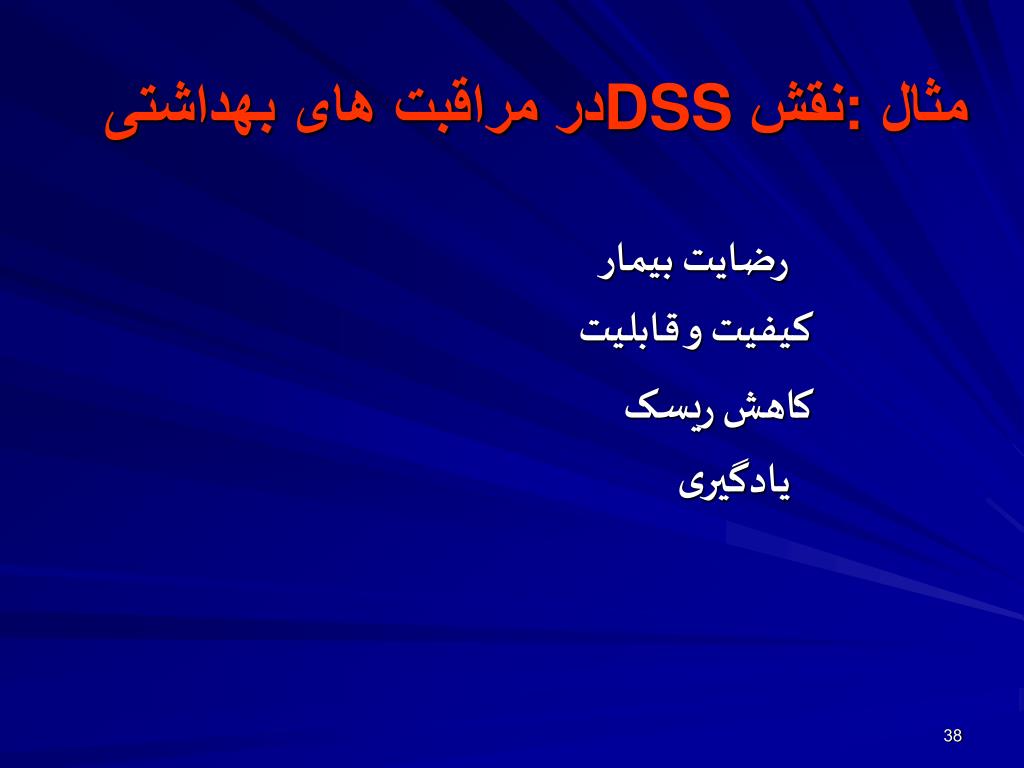 مثال :نقش DSSدر مراقبت های بهداشتی

رضایت بیمار

کیفیت و قابلیت

کاهش ریسک

یادگیری

38